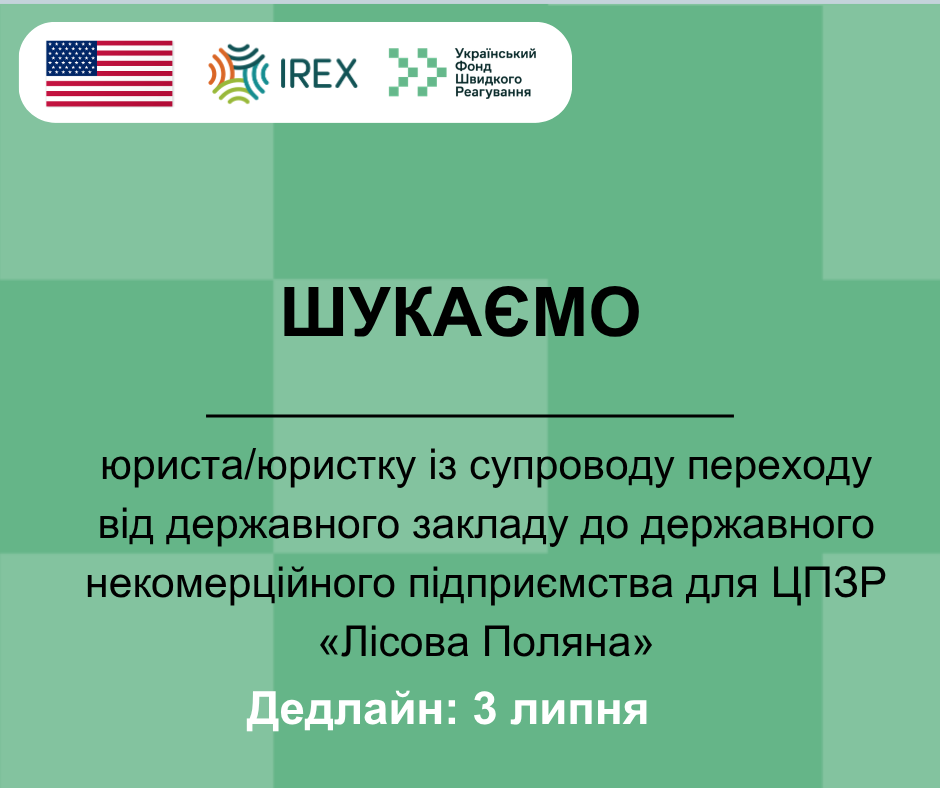 IREX

Український Фонд Швидкого Реагування

ШУКАЄМО

юриста/юристку із супроводу переходу від державного закладу до державного некомерційного підприємства для ЦПЗР «Лісова Поляна»

Дедлайн: 3 липня